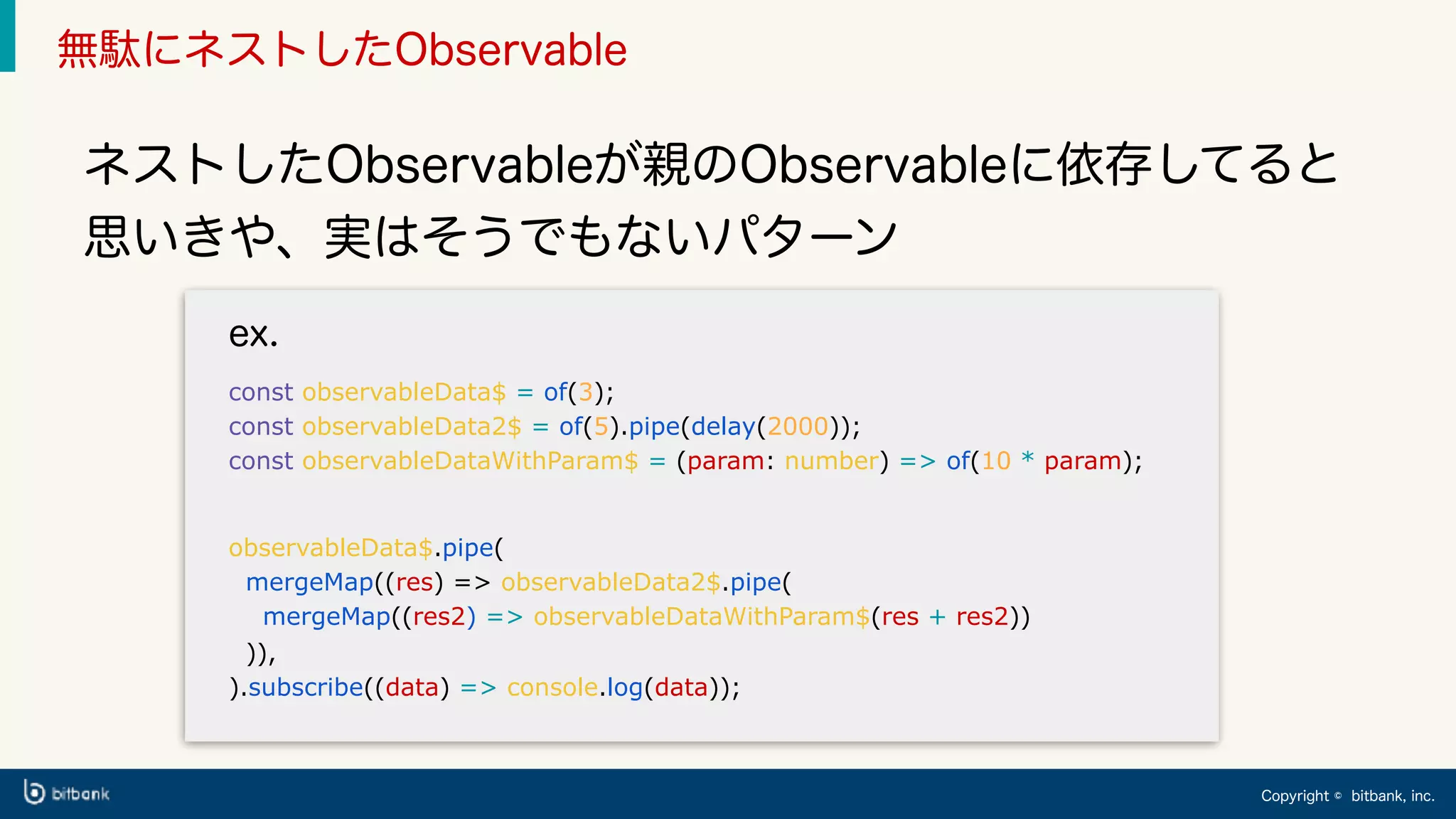 無駄にネストしたObservable

ネストしたObservableが親のObservableに依存してると思いきや、実はそうでもないパターン

ex.

const observableData$ = of(3);
const observableData2$ = of(5).pipe(delay(2000));
const observableDataWithParam$ = (param: number) => of(10 * param);

observableData$.pipe(
  mergeMap((res) => observableData2$.pipe(
    mergeMap((res2) => observableDataWithParam$(res + res2))
  )),
).subscribe((data) => console.log(data));

bitbank

Copyright © bitbank, inc.